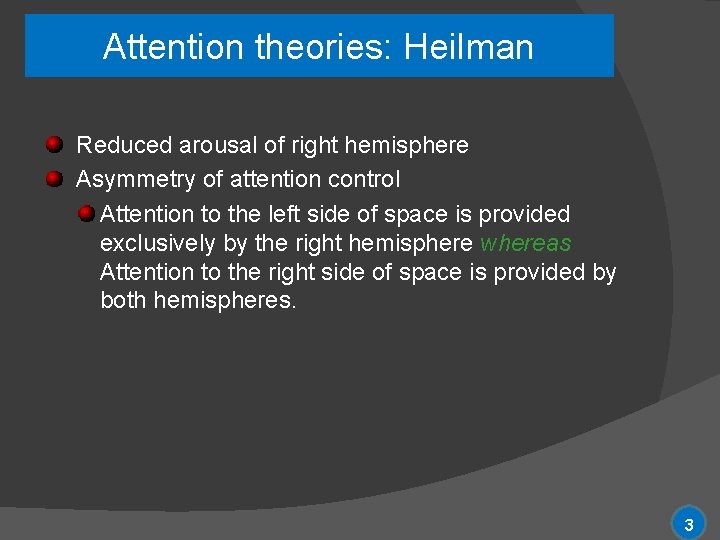 Attention theories: Heilman

Reduced arousal of right hemisphere

Asymmetry of attention control

Attention to the left side of space is provided exclusively by the right hemisphere whereas Attention to the right side of space is provided by both hemispheres.

3